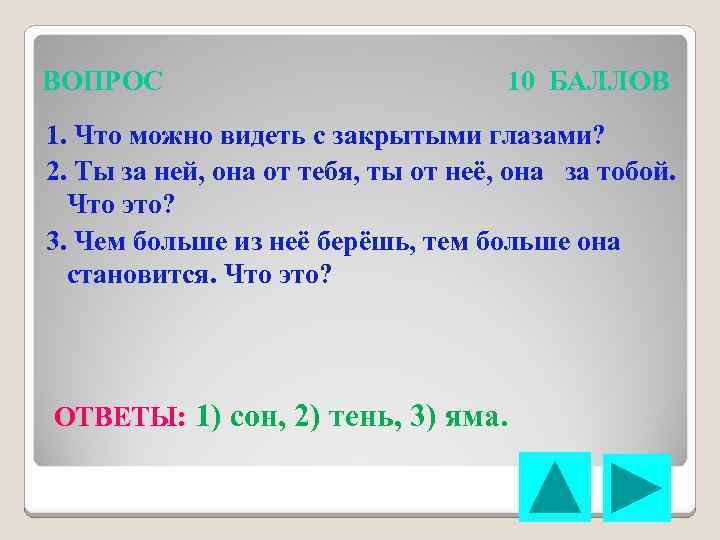 ВОПРОС 10 БАЛЛОВ

1. Что можно видеть с закрытыми глазами?

2. Ты за ней, она от тебя, ты от неё, она за тобой. Что это?

3. Чем больше из неё берёшь, тем больше она становится. Что это?

ОТВЕТЫ: 1) сон, 2) тень, 3) яма.